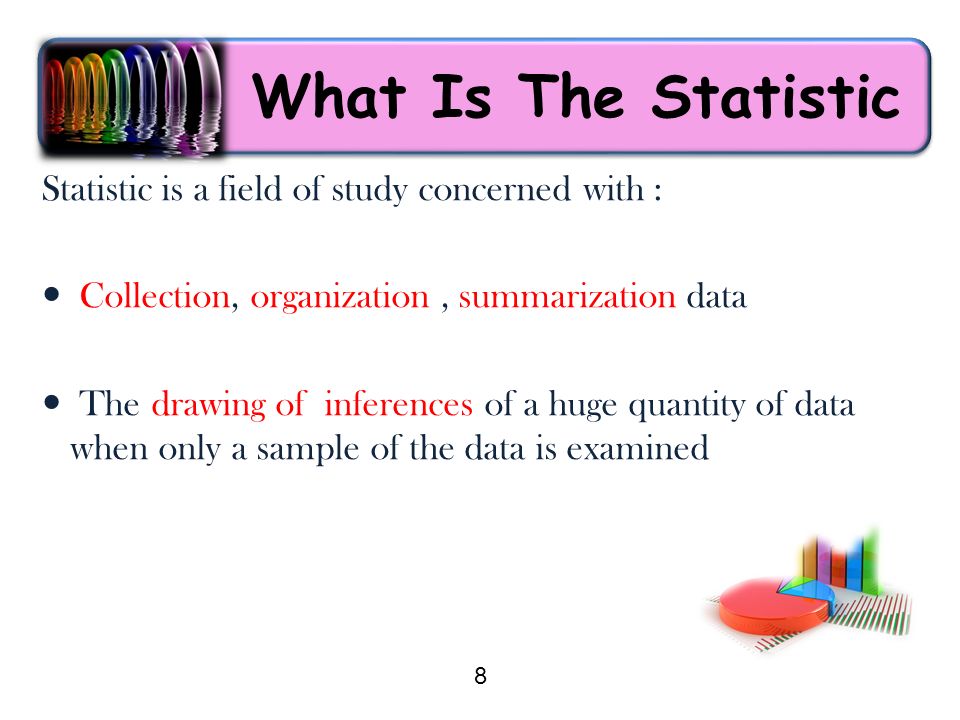 What Is The Statistic

Statistic is a field of study concerned with :

• Collection, organization , summarization data

• The drawing of inferences of a huge quantity of data when only a sample of the data is examined

8